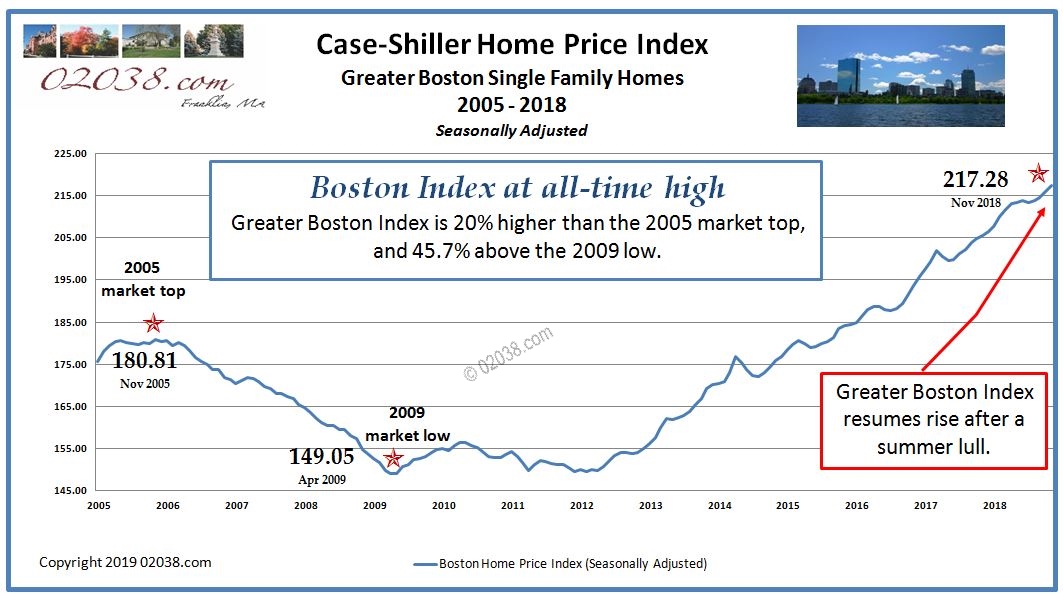 02038.com
Franklin, MA

Case-Shiller Home Price Index
Greater Boston Single Family Homes
2005 - 2018
Seasonally Adjusted

Boston Index at all-time high
Greater Boston Index is 20% higher than the 2005 market top, and 45.7% above the 2009 low.

225.00
215.00
205.00
195.00
185.00
175.00
165.00
155.00
145.00

2005 market top
180.81
Nov 2005

2009 market low
149.05
Apr 2009

217.28
Nov 2018

© 02038.com

Greater Boston Index resumes rise after a summer lull.

2005 2006 2007 2008 2009 2010 2011 2012 2013 2014 2015 2016 2017 2018

Copyright 2019 02038.com

Boston Home Price Index (Seasonally Adjusted)